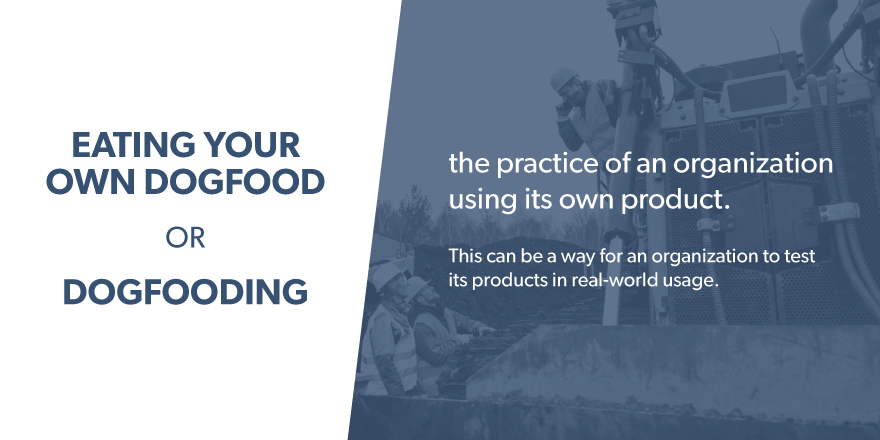 EATING YOUR OWN DOGFOOD

OR

DOGFOODING

the practice of an organization using its own product.

This can be a way for an organization to test its products in real-world usage.